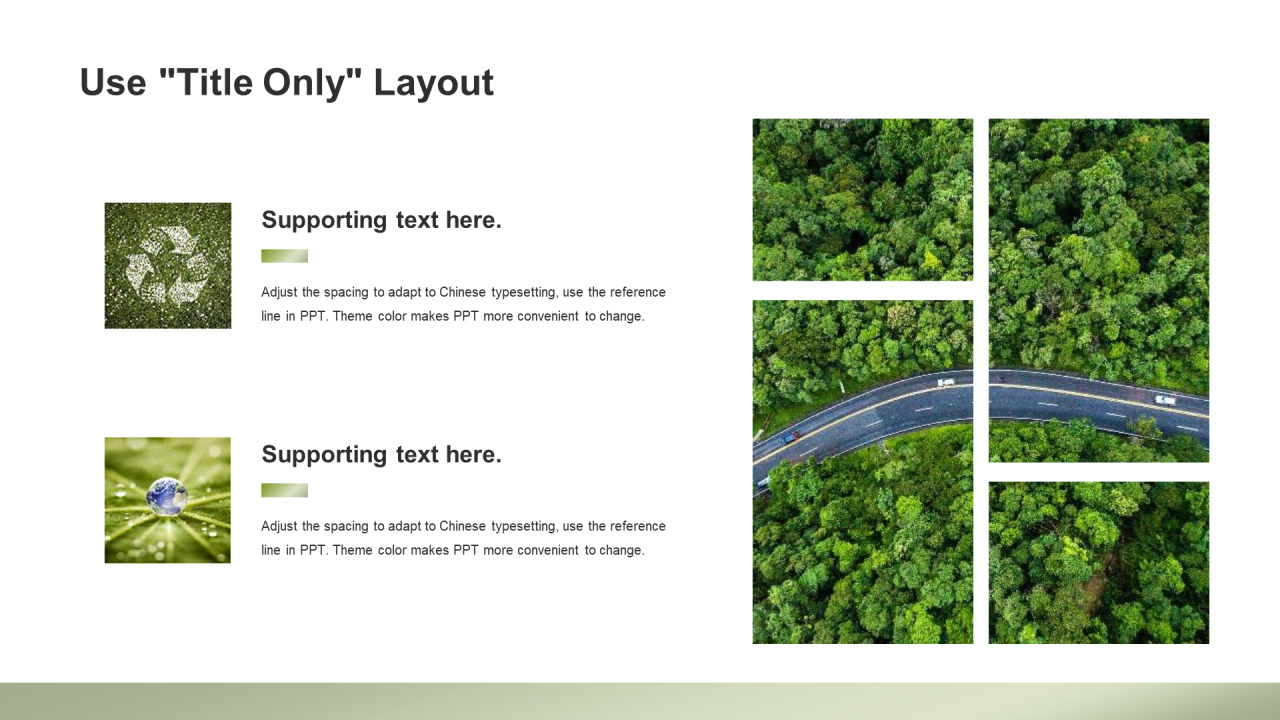 Use "Title Only" Layout

Supporting text here.

Adjust the spacing to adapt to Chinese typesetting, use the reference line in PPT. Theme color makes PPT more convenient to change.

Supporting text here.

Adjust the spacing to adapt to Chinese typesetting, use the reference line in PPT. Theme color makes PPT more convenient to change.